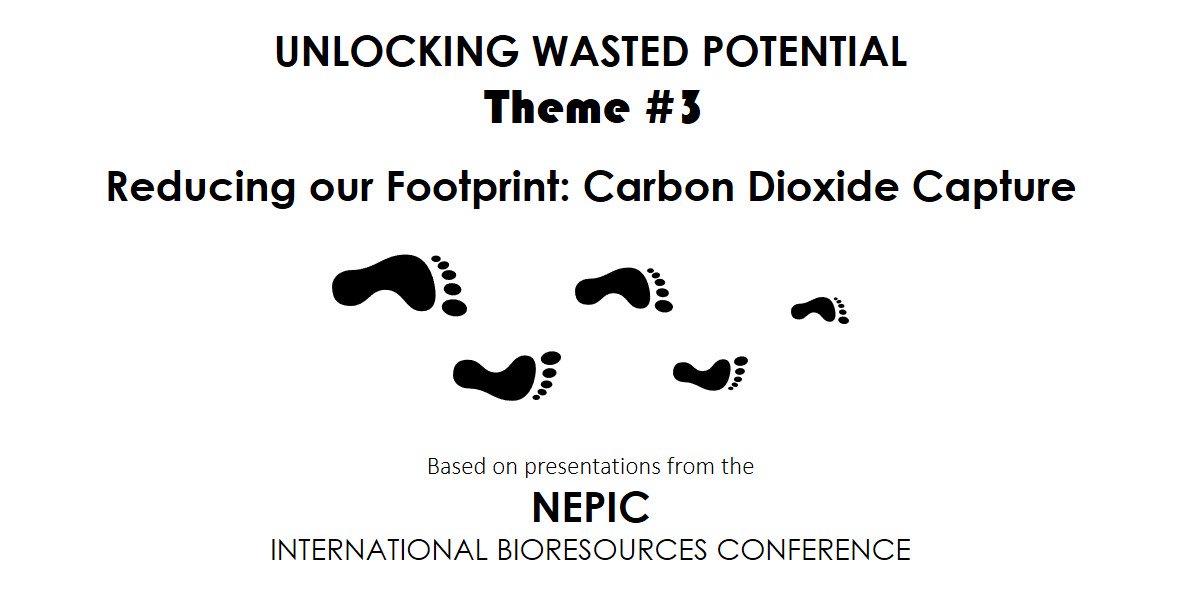 UNLOCKING WASTED POTENTIAL
Theme #3

Reducing our Footprint: Carbon Dioxide Capture

Based on presentations from the
NEPIC
INTERNATIONAL BIORESOURCES CONFERENCE